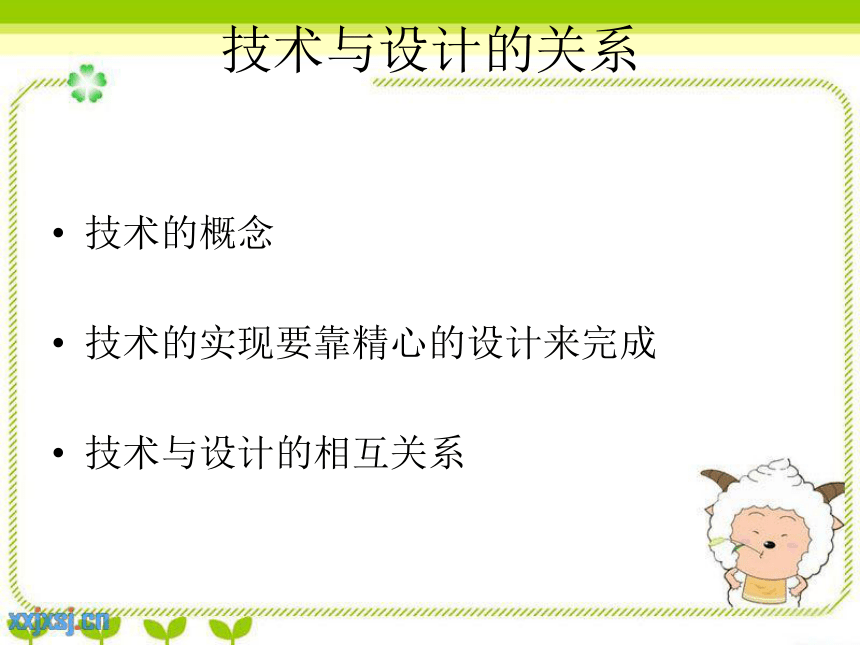 技术与设计的关系

• 技术的概念

• 技术的实现要靠精心的设计来完成

• 技术与设计的相互关系

xxjxsj.cn